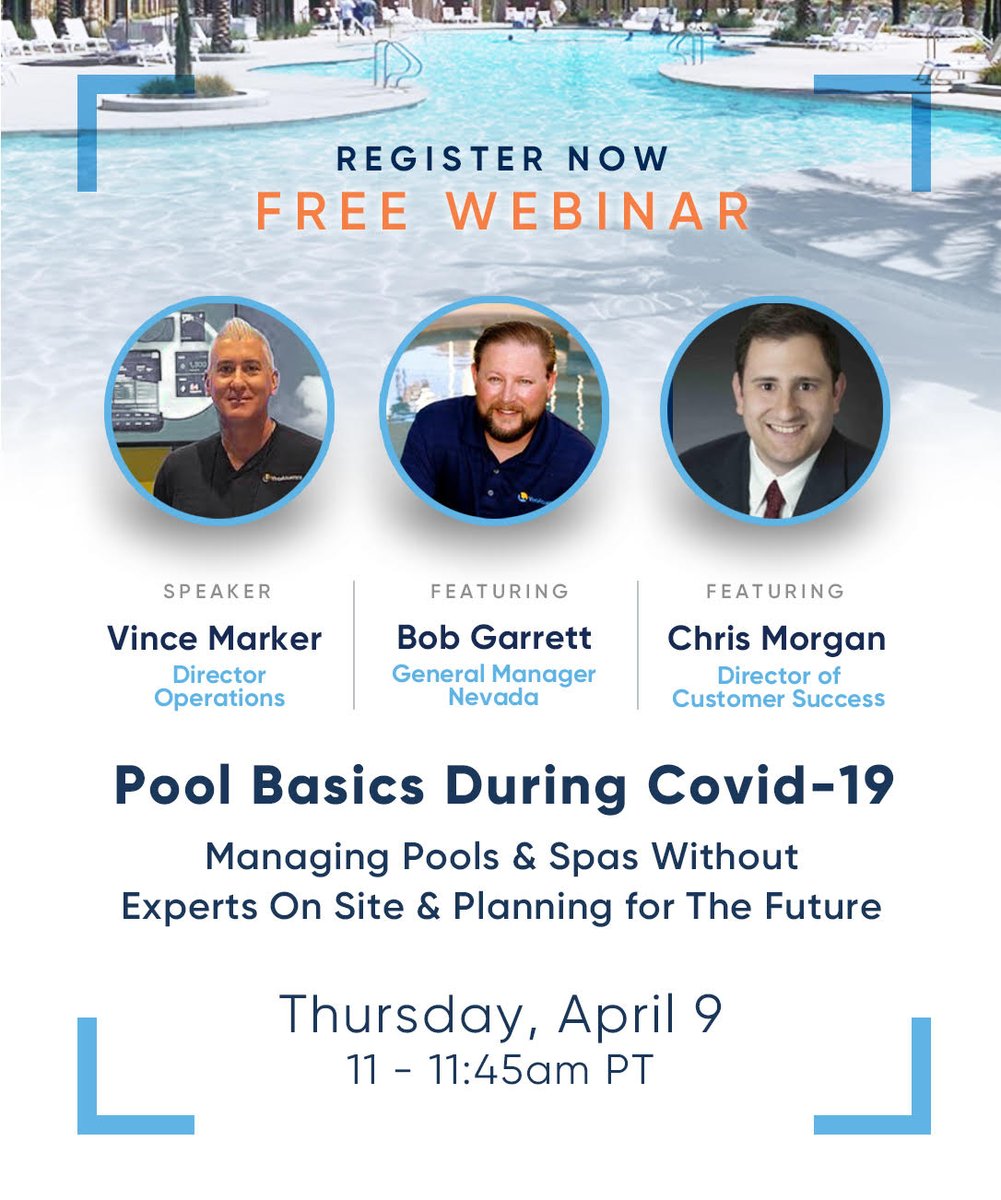 REGISTER NOW
FREE WEBINAR

SPEAKER
Vince Marker
Director Operations

FEATURING
Bob Garrett
General Manager Nevada

FEATURING
Chris Morgan
Director of Customer Success

Pool Basics During Covid-19

Managing Pools & Spas Without Experts On Site & Planning for The Future

Thursday, April 9
11 - 11:45am PT